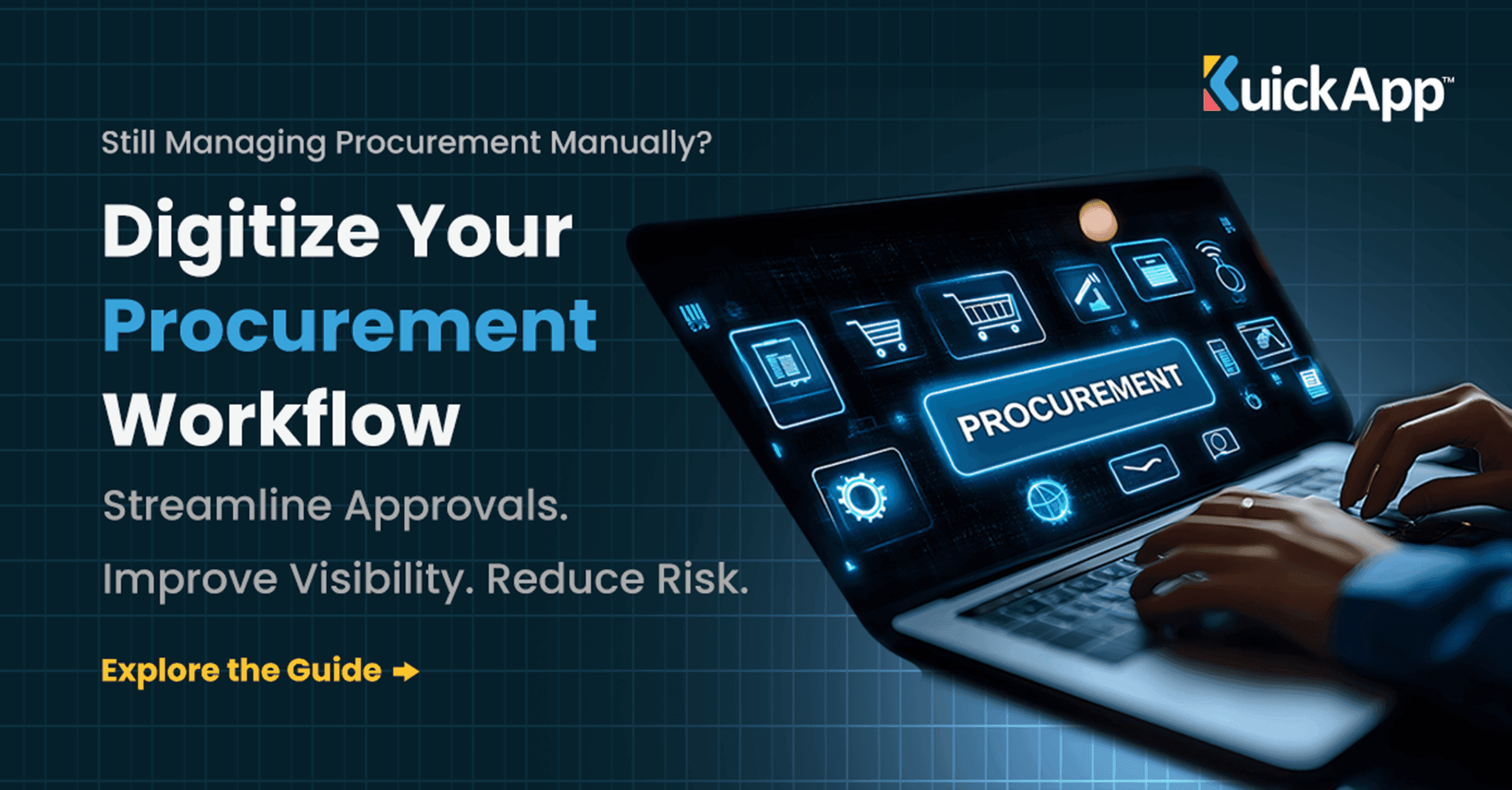 KuickApp™

Still Managing Procurement Manually?

Digitize Your Procurement Workflow

Streamline Approvals.

Improve Visibility. Reduce Risk.

Explore the Guide →

PROCUREMENT